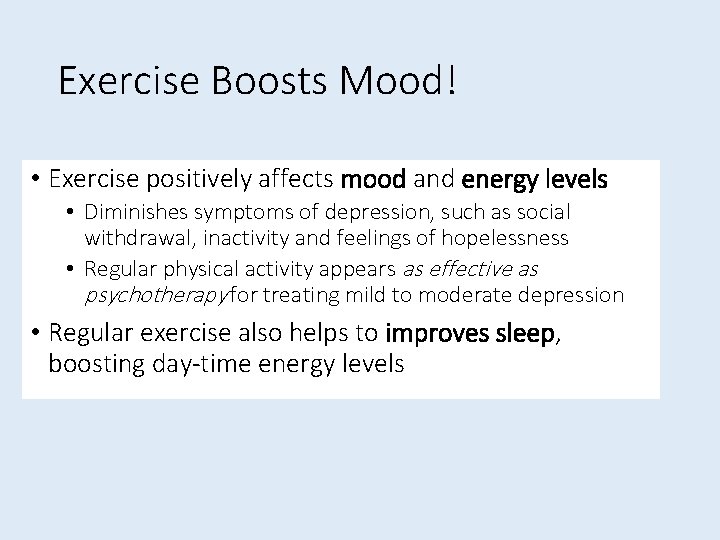 Exercise Boosts Mood!

• Exercise positively affects mood and energy levels
  • Diminishes symptoms of depression, such as social withdrawal, inactivity and feelings of hopelessness
  • Regular physical activity appears as effective as psychotherapy for treating mild to moderate depression
• Regular exercise also helps to improves sleep, boosting day-time energy levels